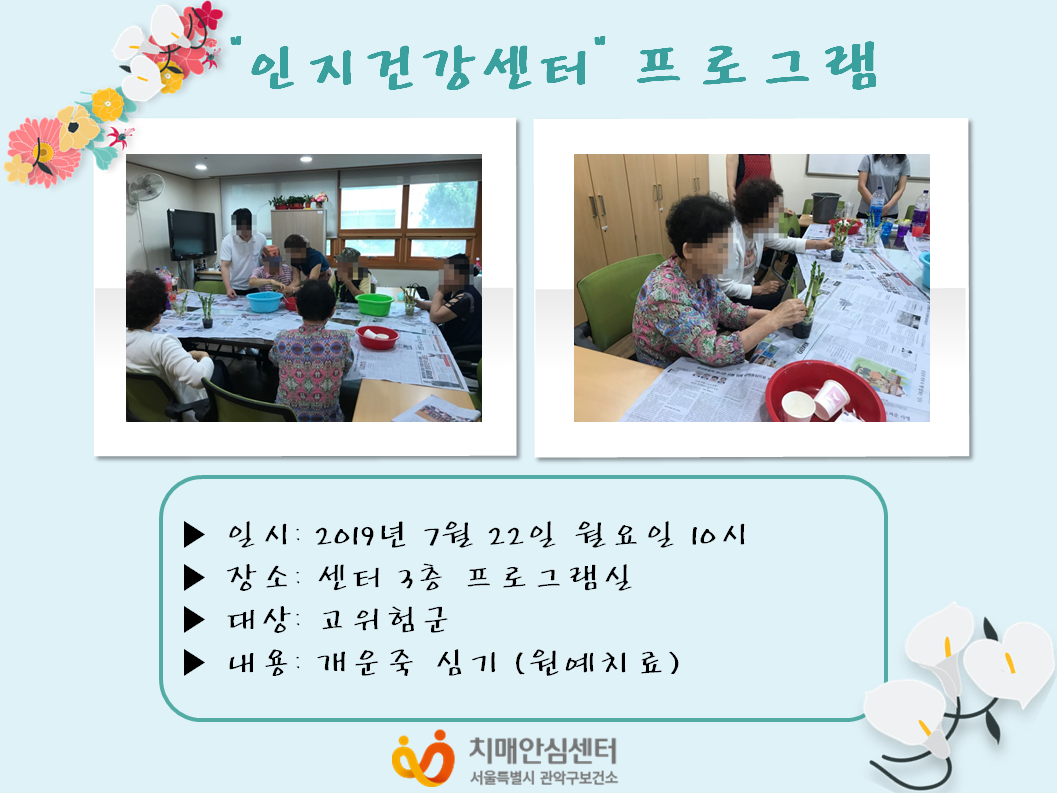 "인지건강센터" 프로그램

▶ 일시: 2019년 7월 22일 월요일 10시
▶ 장소: 센터 3층 프로그램실
▶ 대상: 고위험군
▶ 내용: 개운죽 심기 (원예치료)

치매안심센터
서울특별시 관악구보건소